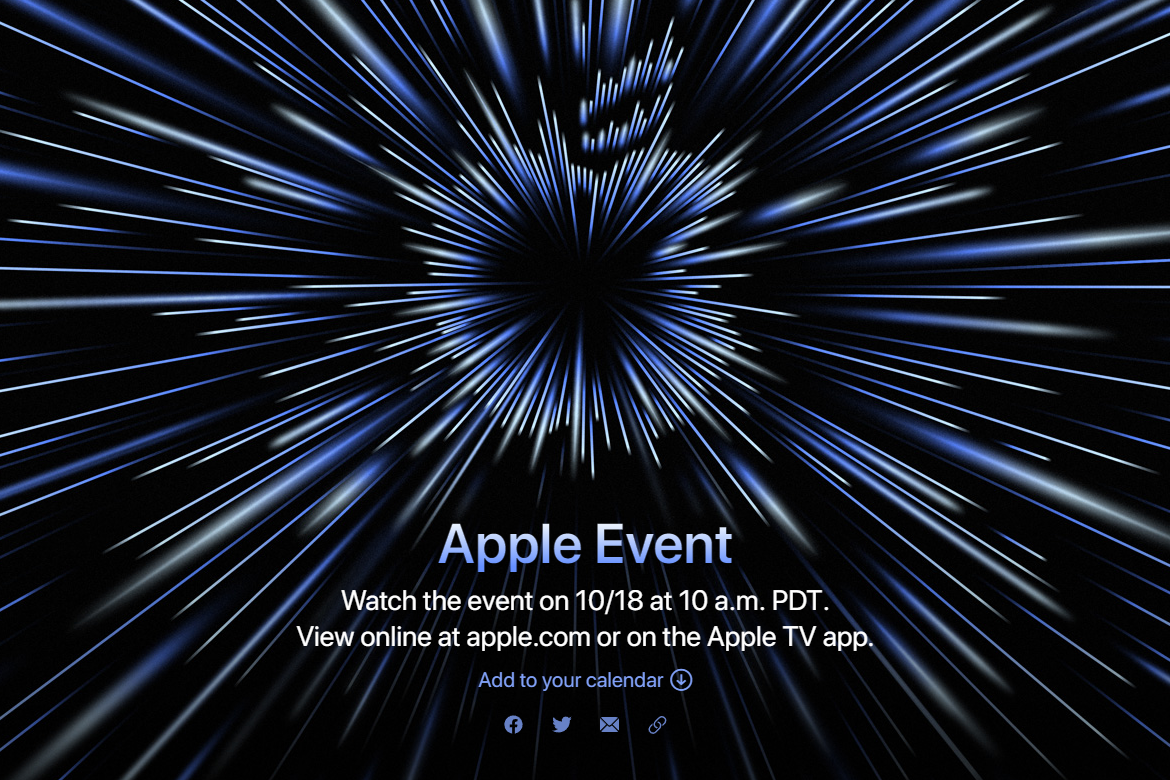 Apple Event

Watch the event on 10/18 at 10 a.m. PDT.
View online at apple.com or on the Apple TV app.

Add to your calendar